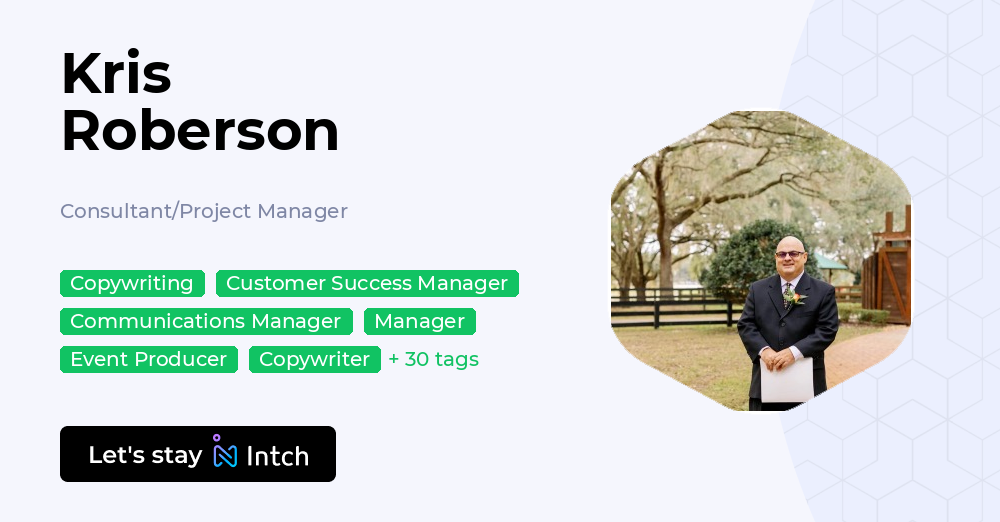 Kris Roberson

Consultant/Project Manager

Copywriting Customer Success Manager
Communications Manager Manager
Event Producer Copywriter + 30 tags

Let's stay Intch